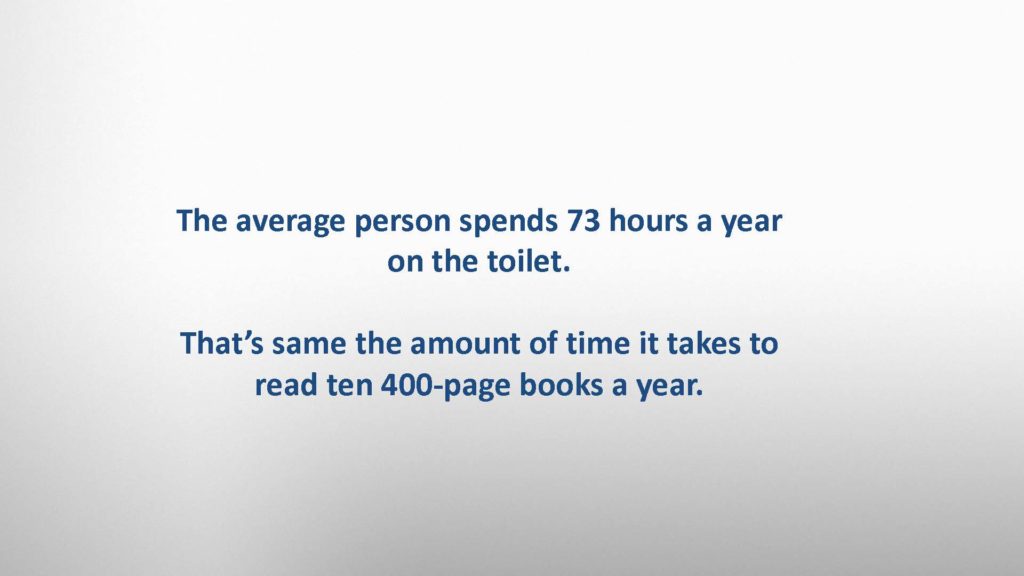 The average person spends 73 hours a year on the toilet.

That’s same the amount of time it takes to read ten 400-page books a year.